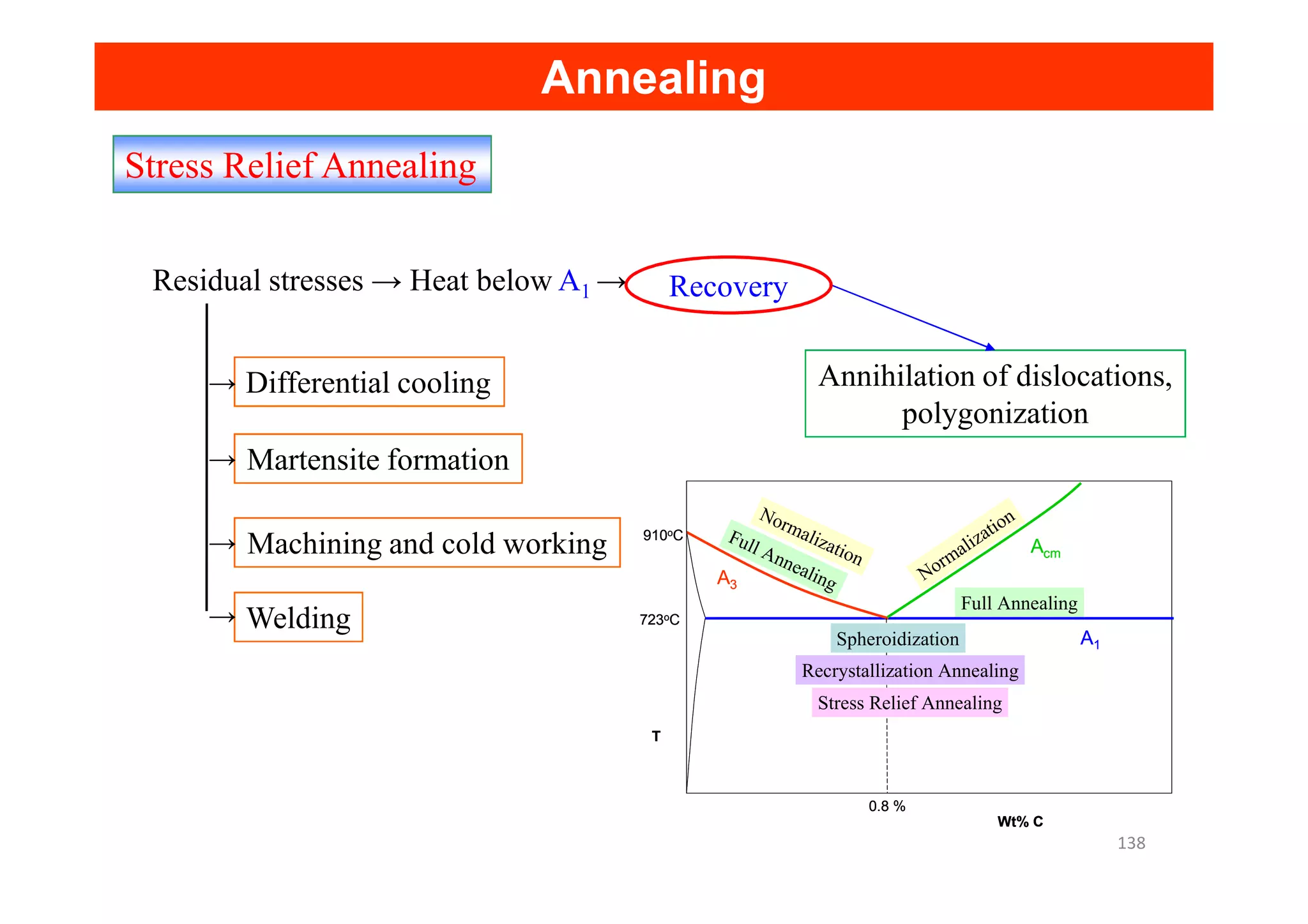 Annealing

Stress Relief Annealing

Residual stresses → Heat below $A_1$ → Recovery

Annihilation of dislocations, polygonization

→ Differential cooling

→ Martensite formation

→ Machining and cold working

→ Welding

910ºC

723ºC

T

Normalization

Full Annealing

$A_3$

Normalization

$A_{cm}$

Full Annealing

Spheroidization

$A_1$

Recrystallization Annealing

Stress Relief Annealing

0.8 %

Wt% C

138